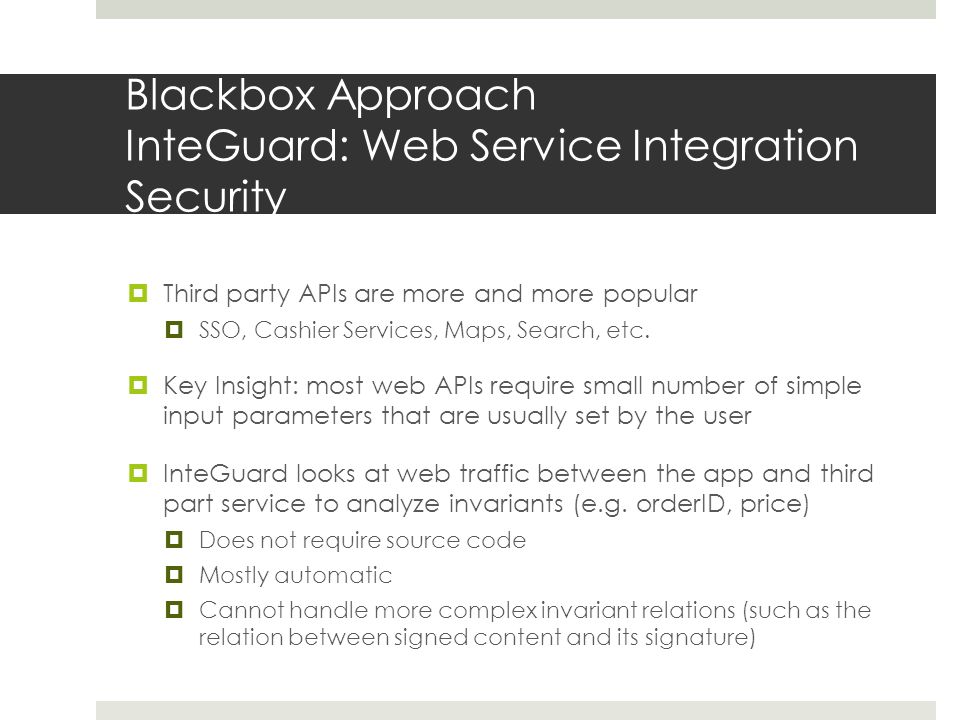 Blackbox Approach
InteGuard: Web Service Integration Security

Third party APIs are more and more popular

SSO, Cashier Services, Maps, Search, etc.

Key Insight: most web APIs require small number of simple input parameters that are usually set by the user

InteGuard looks at web traffic between the app and third part service to analyze invariants (e.g. orderID, price)

Does not require source code

Mostly automatic

Cannot handle more complex invariant relations (such as the relation between signed content and its signature)